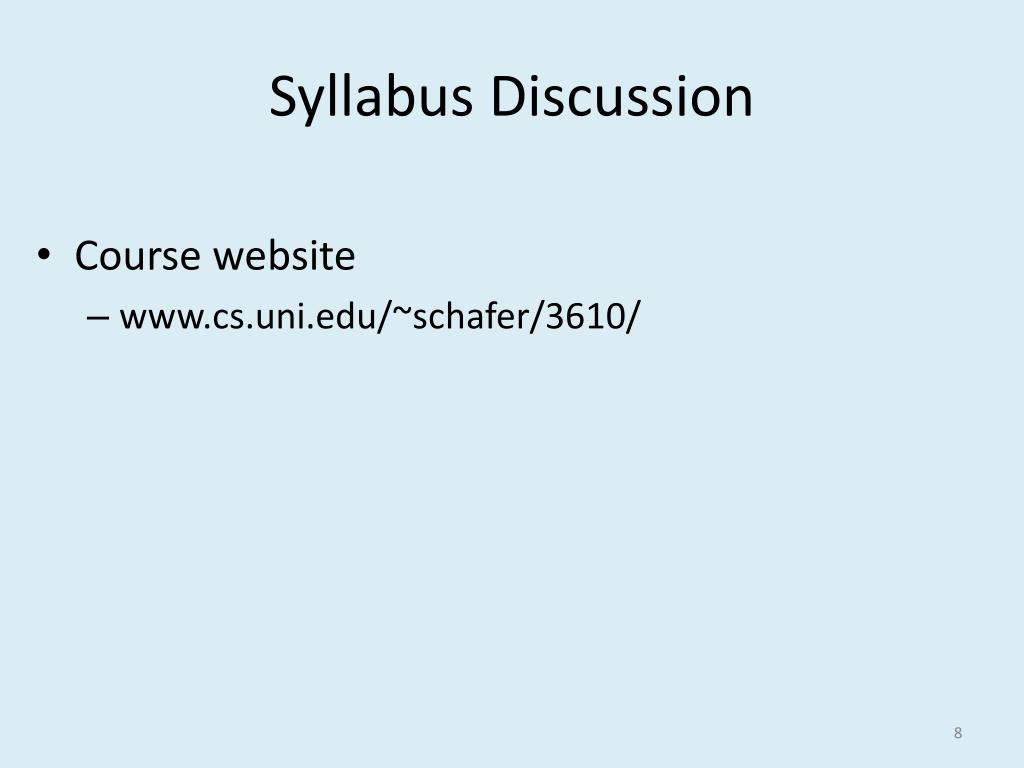 Syllabus Discussion

• Course website
– www.cs.uni.edu/~schafer/3610/

8